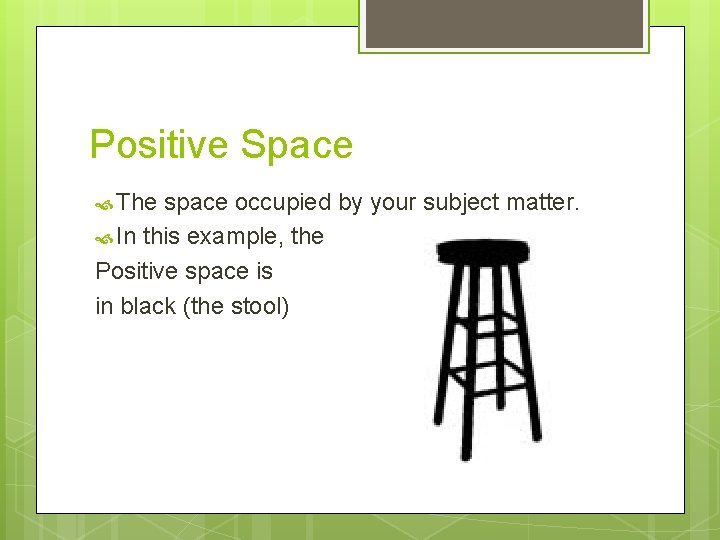 Positive Space

The space occupied by your subject matter.

In this example, the Positive space is in black (the stool)